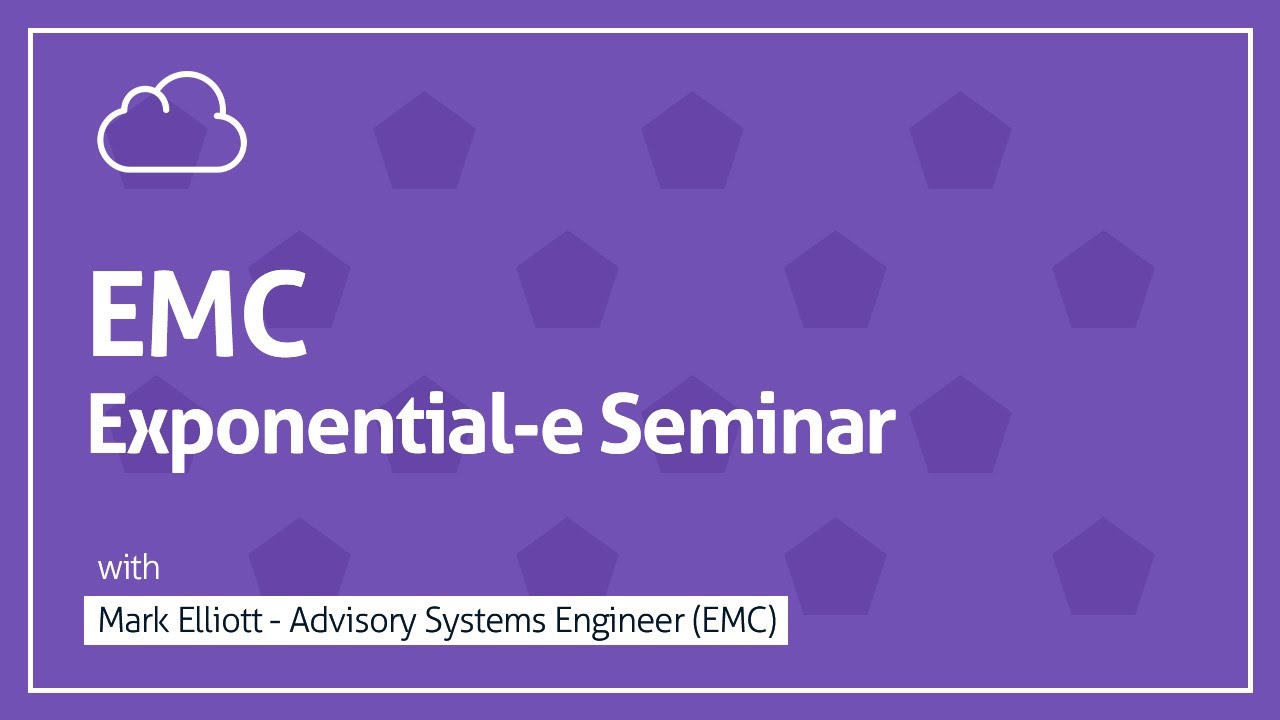 EMC
Exponential-e Seminar

with

Mark Elliott - Advisory Systems Engineer (EMC)